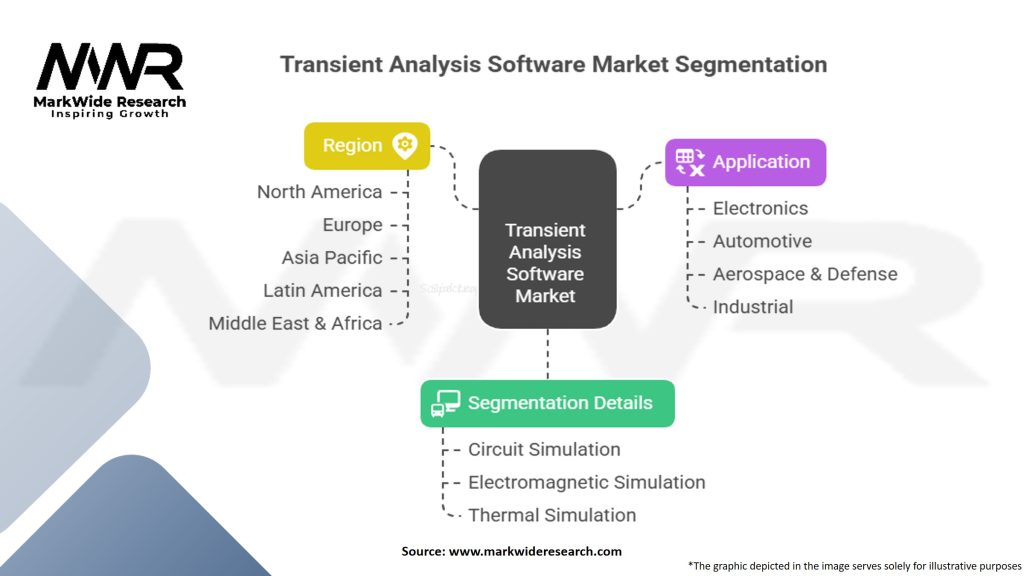 MWR
MarkWide Research
Inspiring Growth

Transient Analysis Software Market Segmentation

Region
North America
Europe
Asia Pacific
Latin America
Middle East & Africa

Transient Analysis Software Market

Application
Electronics
Automotive
Aerospace & Defense
Industrial

Segmentation Details
Circuit Simulation
Electromagnetic Simulation
Thermal Simulation

Source: www.markwideresearch.com

*The graphic depicted in the image serves solely for illustrative purposes